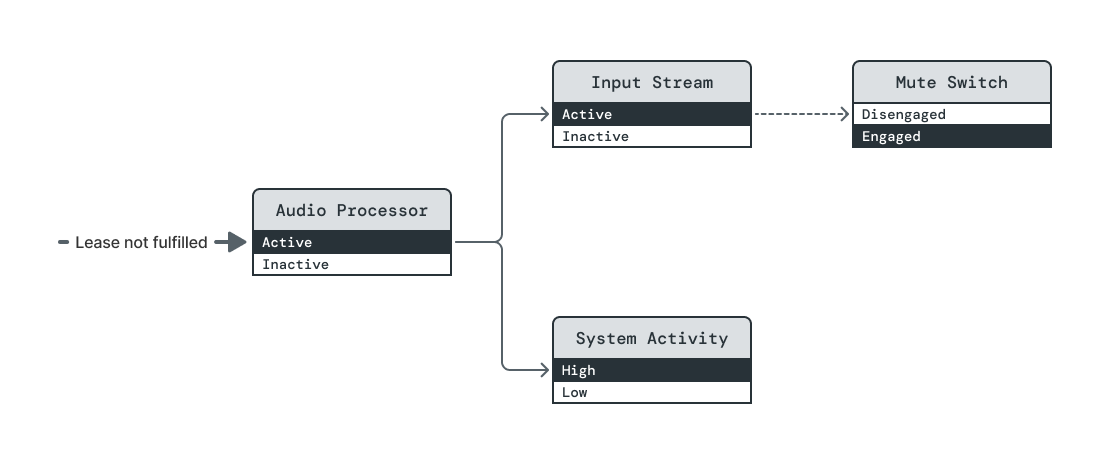 Lease not fulfilled

Audio Processor
Active
Inactive

Input Stream
Active
Inactive

Mute Switch
Disengaged
Engaged

System Activity
High
Low